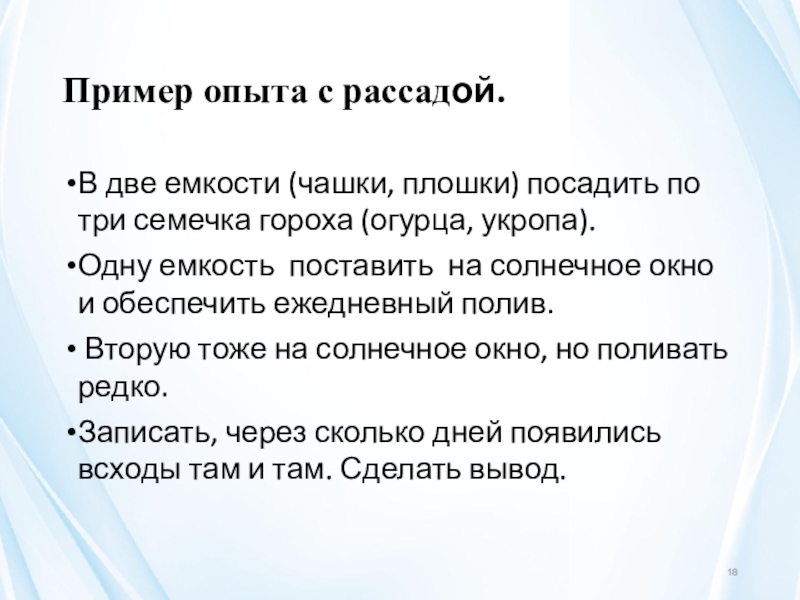 Пример опыта с рассадой.

•В две емкости (чашки, плошки) посадить по три семечка гороха (огурца, укропа).

•Одну емкость поставить на солнечное окно и обеспечить ежедневный полив.

• Вторую тоже на солнечное окно, но поливать редко.

•Записать, через сколько дней появились всходы там и там. Сделать вывод.

18